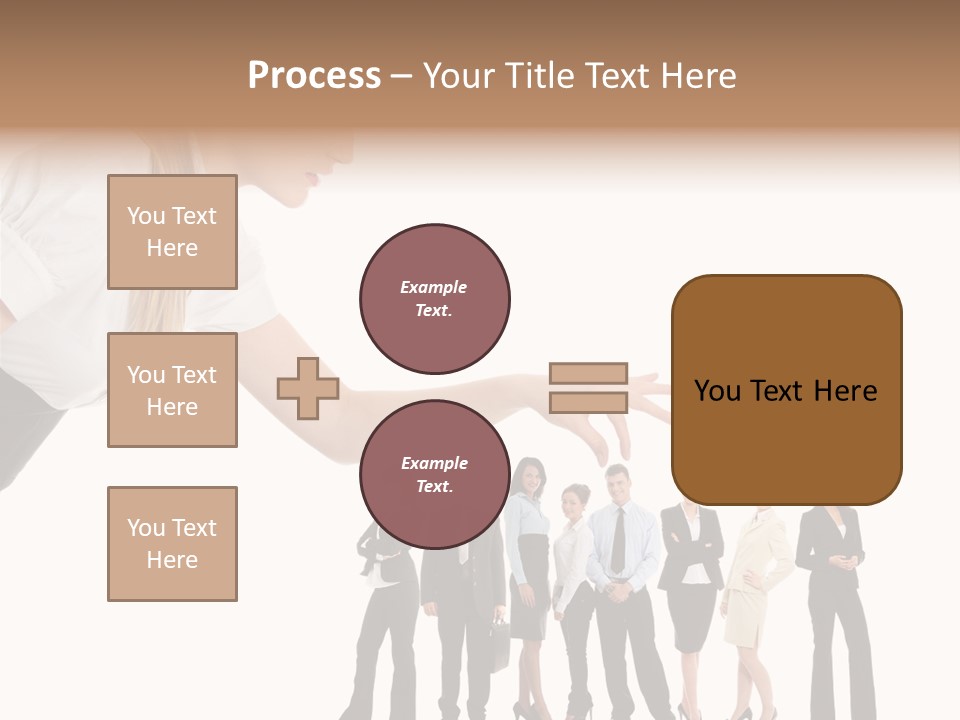 Process – Your Title Text Here

You Text Here

You Text Here

You Text Here

Example Text.

Example Text.

You Text Here